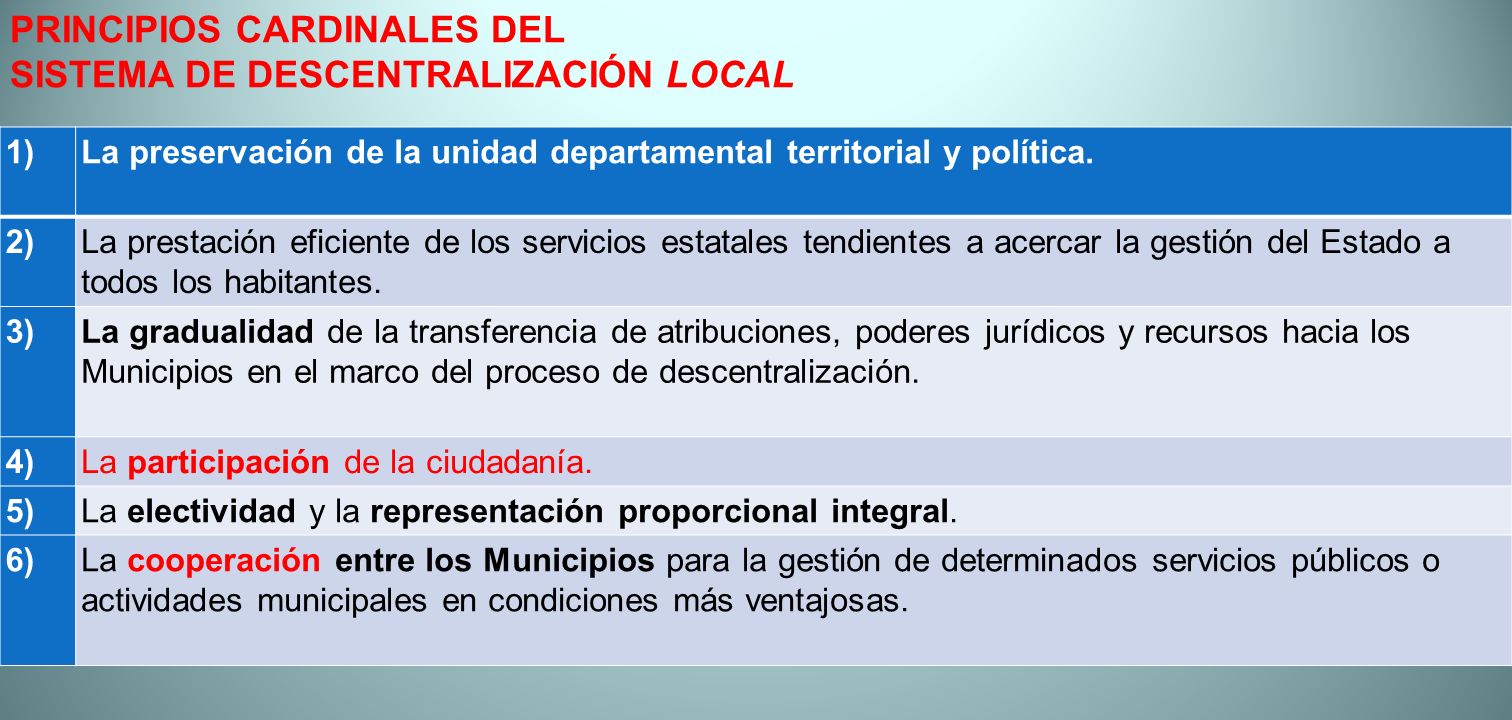 PRINCIPIOS CARDINALES DEL
SISTEMA DE DESCENTRALIZACIÓN LOCAL

| 1) | La preservación de la unidad departamental territorial y política. |
|---|---|
| 2) | La prestación eficiente de los servicios estatales tendientes a acercar la gestión del Estado a todos los habitantes. |
| 3) | La gradualidad de la transferencia de atribuciones, poderes jurídicos y recursos hacia los Municipios en el marco del proceso de descentralización. |
| 4) | La participación de la ciudadanía. |
| 5) | La electividad y la representación proporcional integral. |
| 6) | La cooperación entre los Municipios para la gestión de determinados servicios públicos o actividades municipales en condiciones más ventajosas. |